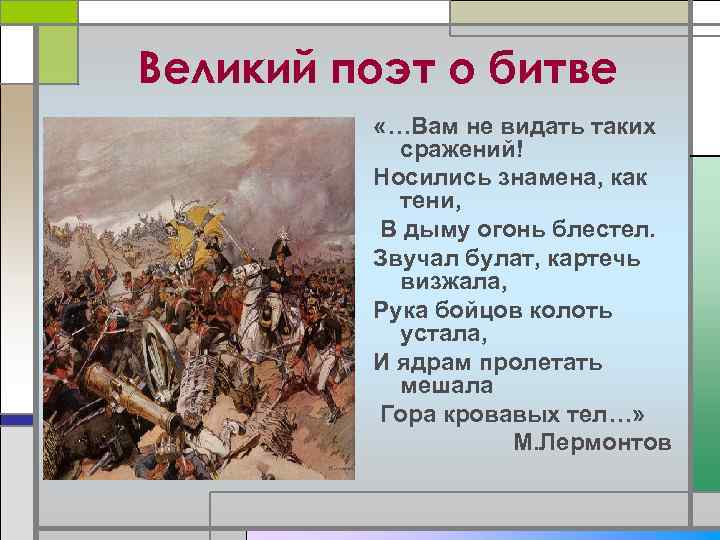 Великий поэт о битве

«…Вам не видать таких сражений!
Носились знамена, как тени,
В дыму огонь блестел.
Звучал булат, картечь визжала,
Рука бойцов колоть устала,
И ядрам пролетать мешала
Гора кровавых тел…»
М.Лермонтов